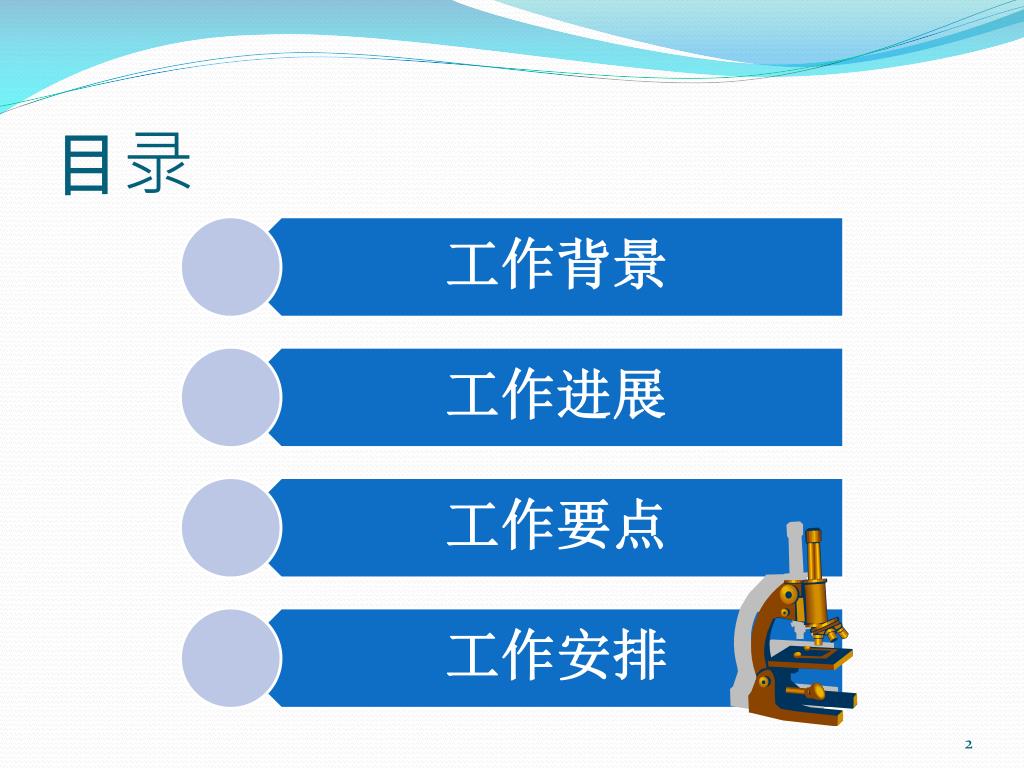 目录

工作背景

工作进展

工作要点

工作安排

2